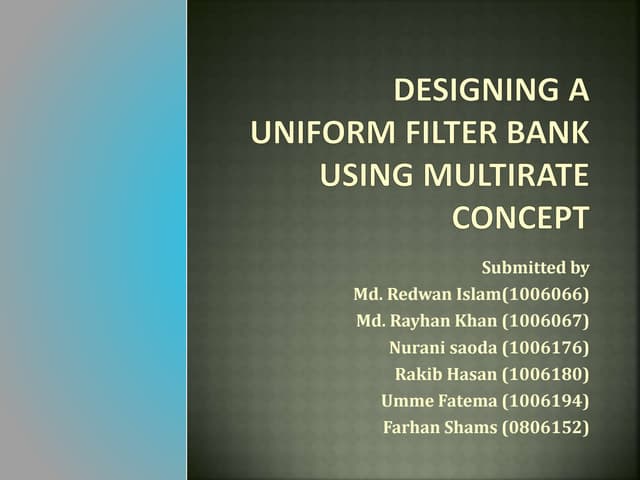 DESIGNING A UNIFORM FILTER BANK USING MULTIRATE CONCEPT

Submitted by
Md. Redwan Islam(1006066)
Md. Rayhan Khan (1006067)
Nurani saoda (1006176)
Rakib Hasan (1006180)
Umme Fatema (1006194)
Farhan Shams (0806152)